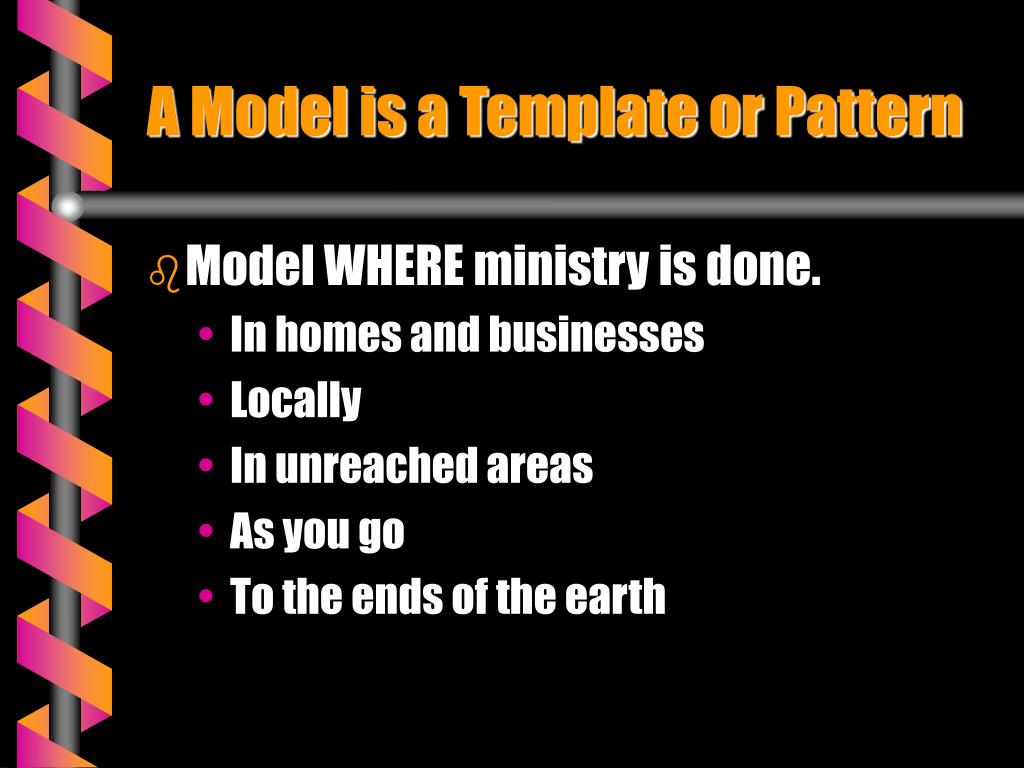 A Model is a Template or Pattern

Model WHERE ministry is done.

• In homes and businesses
• Locally
• In unreached areas
• As you go
• To the ends of the earth